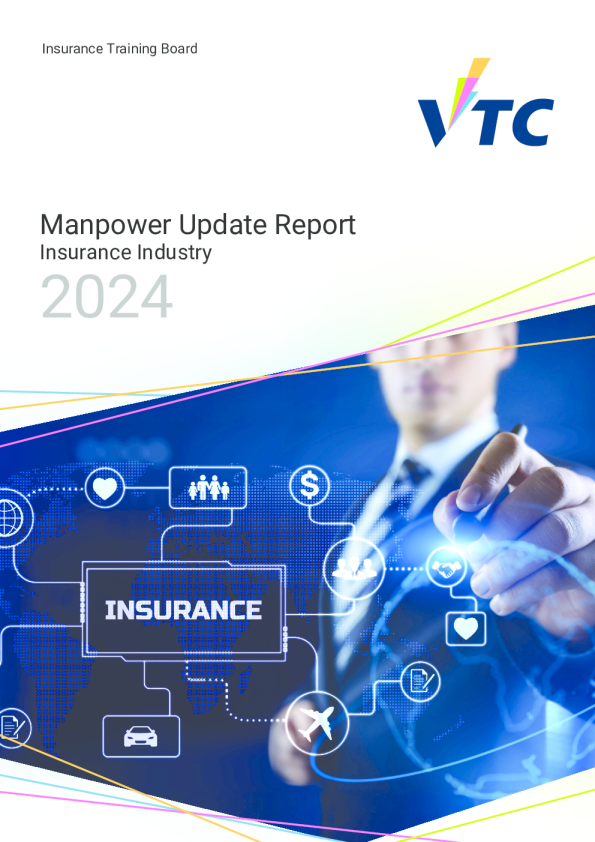 Insurance Training Board

VTC

Manpower Update Report
Insurance Industry
2024

INSURANCE